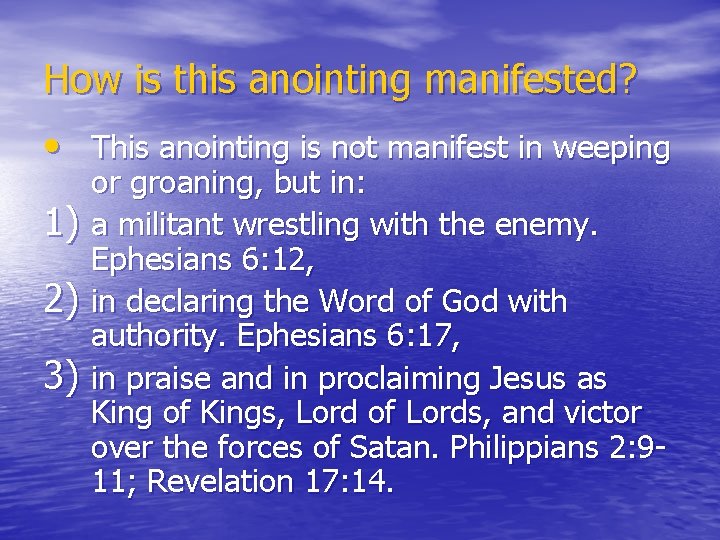 How is this anointing manifested?

• This anointing is not manifest in weeping or groaning, but in:

1) a militant wrestling with the enemy. Ephesians 6:12,

2) in declaring the Word of God with authority. Ephesians 6:17,

3) in praise and in proclaiming Jesus as King of Kings, Lord of Lords, and victor over the forces of Satan. Philippians 2:9-11; Revelation 17:14.